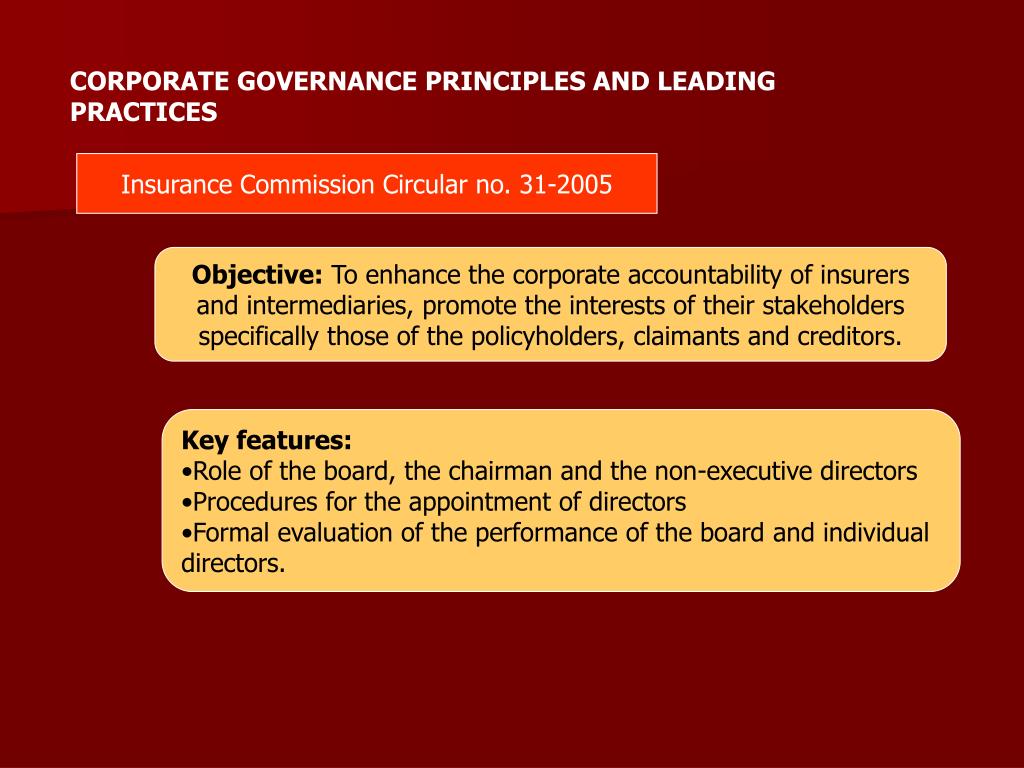 CORPORATE GOVERNANCE PRINCIPLES AND LEADING PRACTICES

Insurance Commission Circular no. 31-2005

Objective: To enhance the corporate accountability of insurers and intermediaries, promote the interests of their stakeholders specifically those of the policyholders, claimants and creditors.

Key features:
•Role of the board, the chairman and the non-executive directors
•Procedures for the appointment of directors
•Formal evaluation of the performance of the board and individual directors.